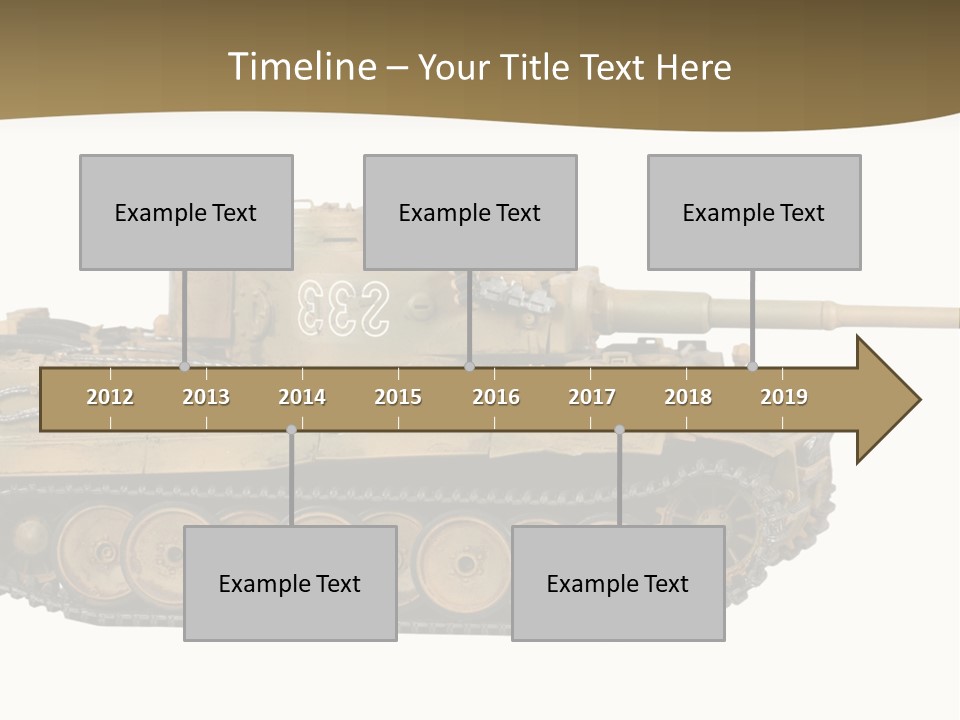 Timeline – Your Title Text Here

Example Text

Example Text

Example Text

S33

2012 2013 2014 2015 2016 2017 2018 2019

Example Text

Example Text